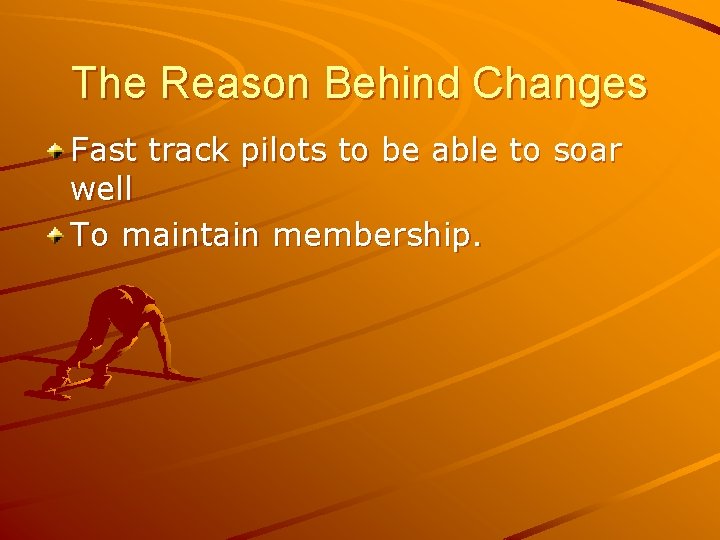 The Reason Behind Changes

Fast track pilots to be able to soar well

To maintain membership.